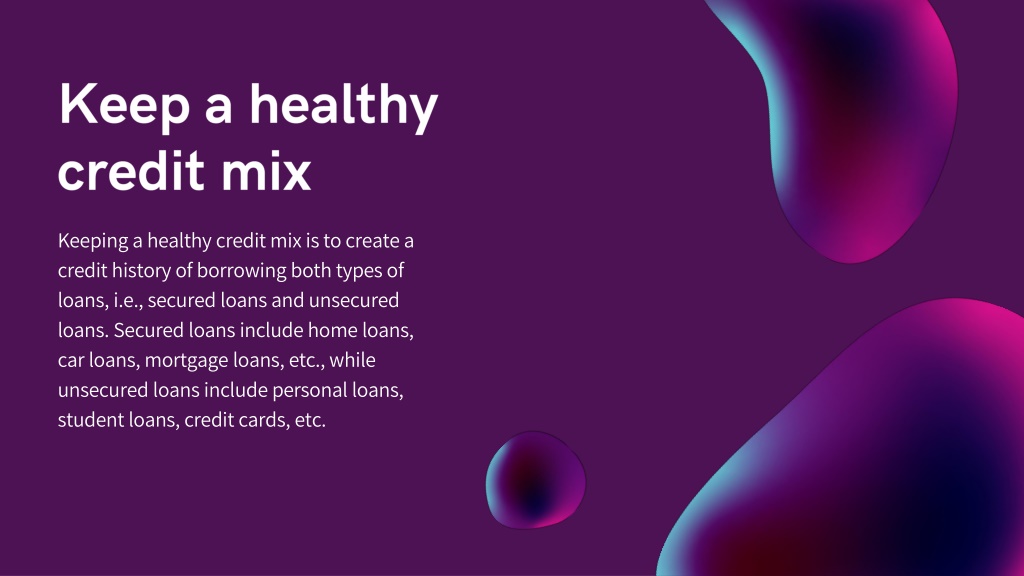 Keep a healthy credit mix

Keeping a healthy credit mix is to create a credit history of borrowing both types of loans, i.e., secured loans and unsecured loans. Secured loans include home loans, car loans, mortgage loans, etc., while unsecured loans include personal loans, student loans, credit cards, etc.